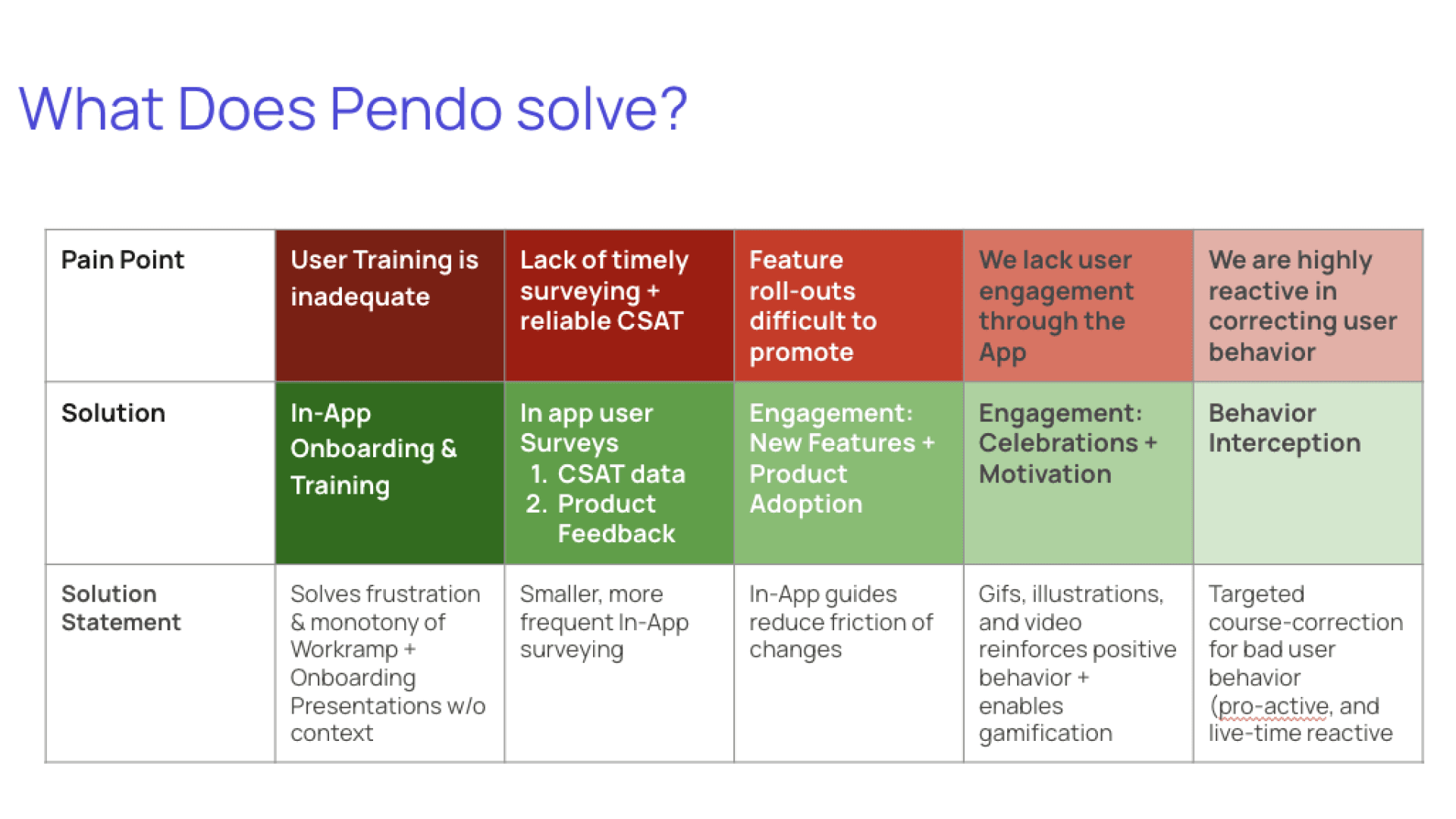 What Does Pendo solve?

| Pain Point | User Training is inadequate | Lack of timely surveying + reliable CSAT | Feature roll-outs difficult to promote | We lack user engagement through the App | We are highly reactive in correcting user behavior |
|---|---|---|---|---|---|
| Solution | In-App Onboarding & Training | In app user Surveys 1. CSAT data 2. Product Feedback | Engagement: New Features + Product Adoption | Engagement: Celebrations + Motivation | Behavior Interception |
| Solution Statement | Solves frustration & monotony of Workramp + Onboarding Presentations w/o context | Smaller, more frequent In-App surveying | In-App guides reduce friction of changes | Gifs, illustrations, and video reinforces positive behavior + enables gamification | Targeted course-correction for bad user behavior (pro-active, and live-time reactive |